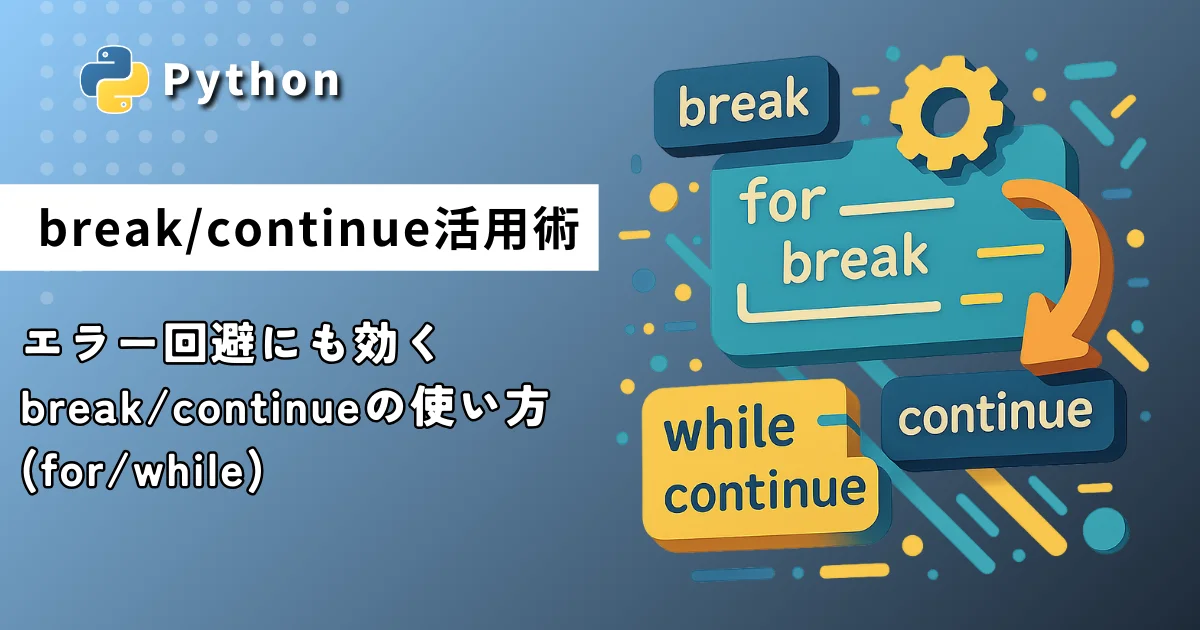 Python

break/continue活用術

エラー回避にも効く
break/continueの使い方
(for/while)

break

for
break

while
continue

continue